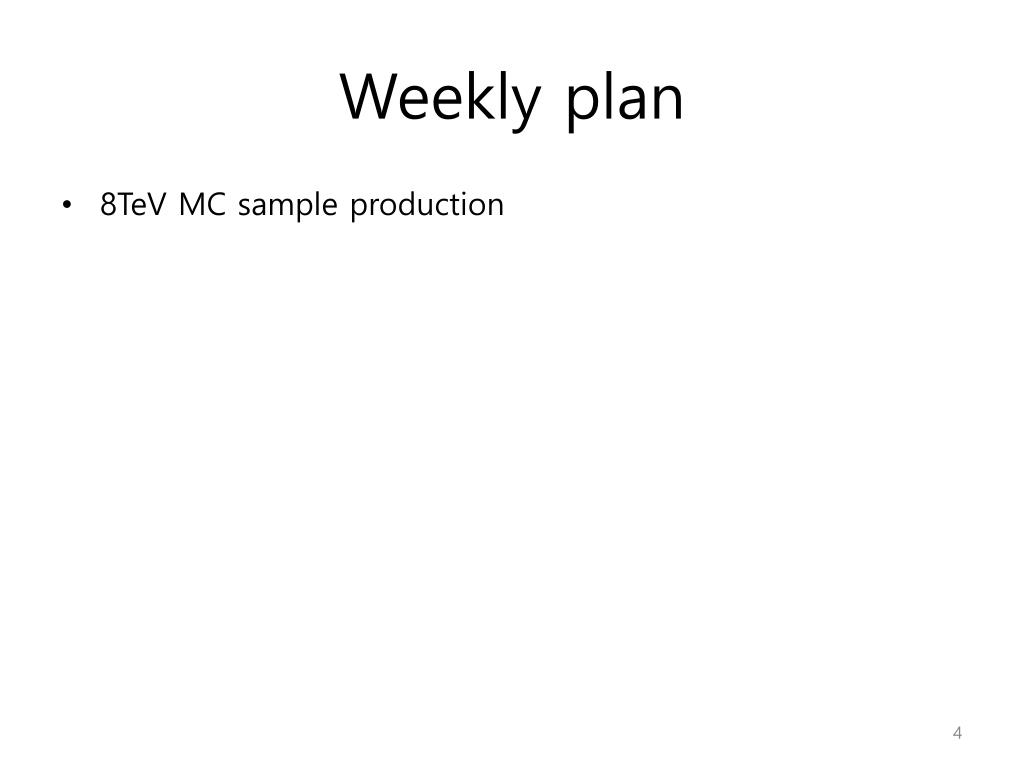 Weekly plan

• 8TeV MC sample production

4